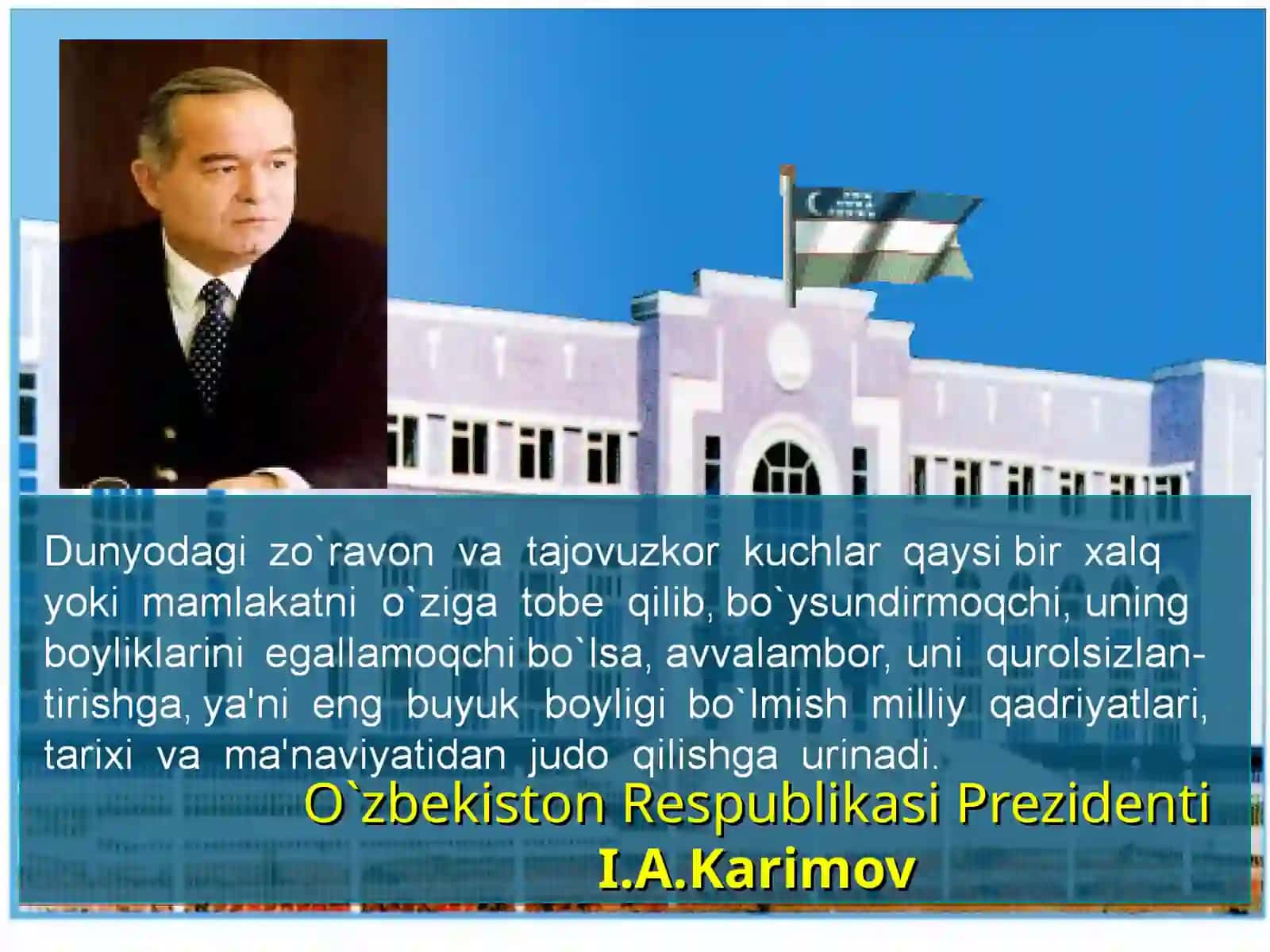 Dunyodagi zo`ravon va tajovuzkor kuchlar qaysi bir xalq yoki mamlakatni o`ziga tobe qilib, bo`ysundirmoqchi, uning boyliklarini egallamoqchi bo`lsa, avvalambor, uni qurolsizlantirishga, ya'ni eng buyuk boyligi bo`lmish milliy qadriyatlari, tarixi va ma'naviyatidan judo qilishga urinadi.

O`zbekiston Respublikasi Prezidenti
I.A.Karimov